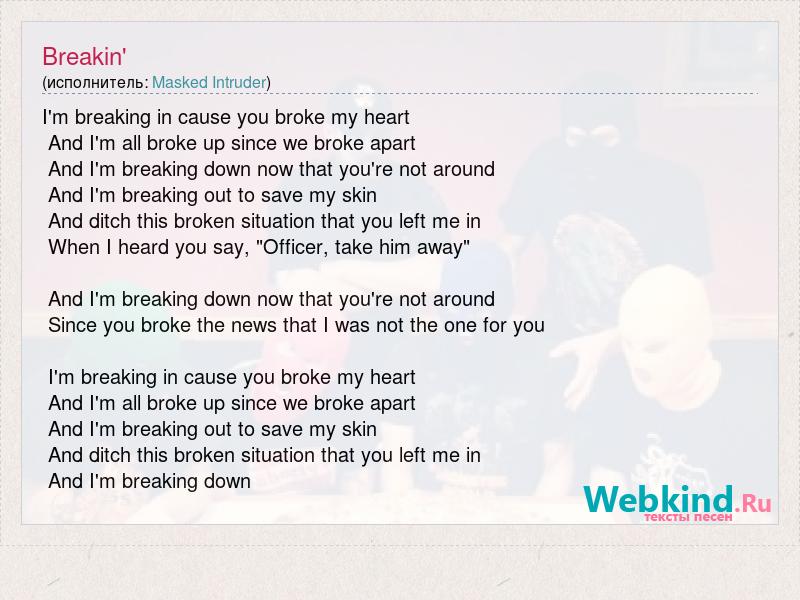 Breakin'
(исполнитель: Masked Intruder)

I'm breaking in cause you broke my heart
And I'm all broke up since we broke apart
And I'm breaking down now that you're not around
And I'm breaking out to save my skin
And ditch this broken situation that you left me in
When I heard you say, "Officer, take him away"

And I'm breaking down now that you're not around
Since you broke the news that I was not the one for you

I'm breaking in cause you broke my heart
And I'm all broke up since we broke apart
And I'm breaking out to save my skin
And ditch this broken situation that you left me in
And I'm breaking down

Webkind.Ru
тексты песен